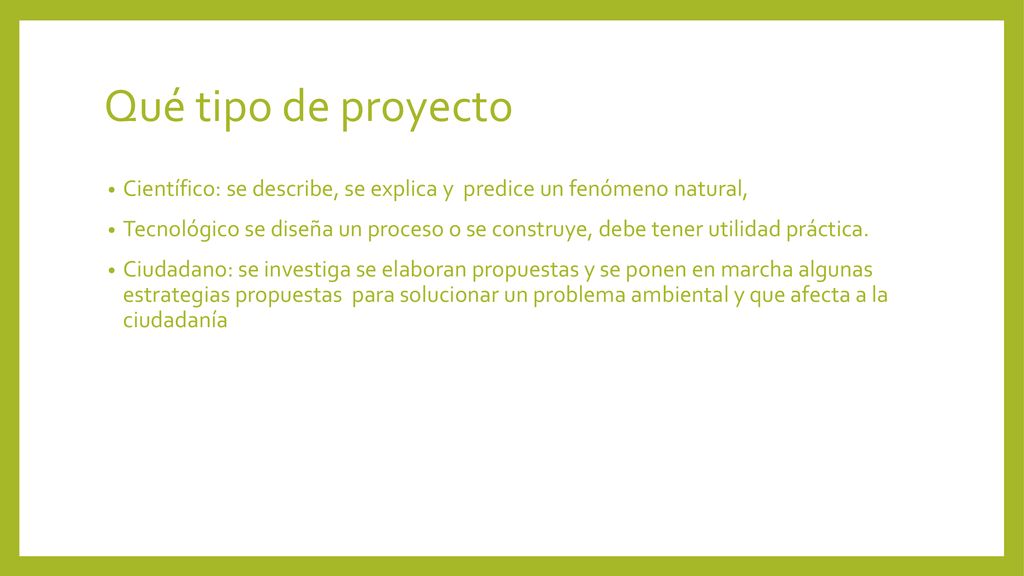 Qué tipo de proyecto

• Científico: se describe, se explica y predice un fenómeno natural,

• Tecnológico se diseña un proceso o se construye, debe tener utilidad práctica.

• Ciudadano: se investiga se elaboran propuestas y se ponen en marcha algunas estrategias propuestas para solucionar un problema ambiental y que afecta a la ciudadanía